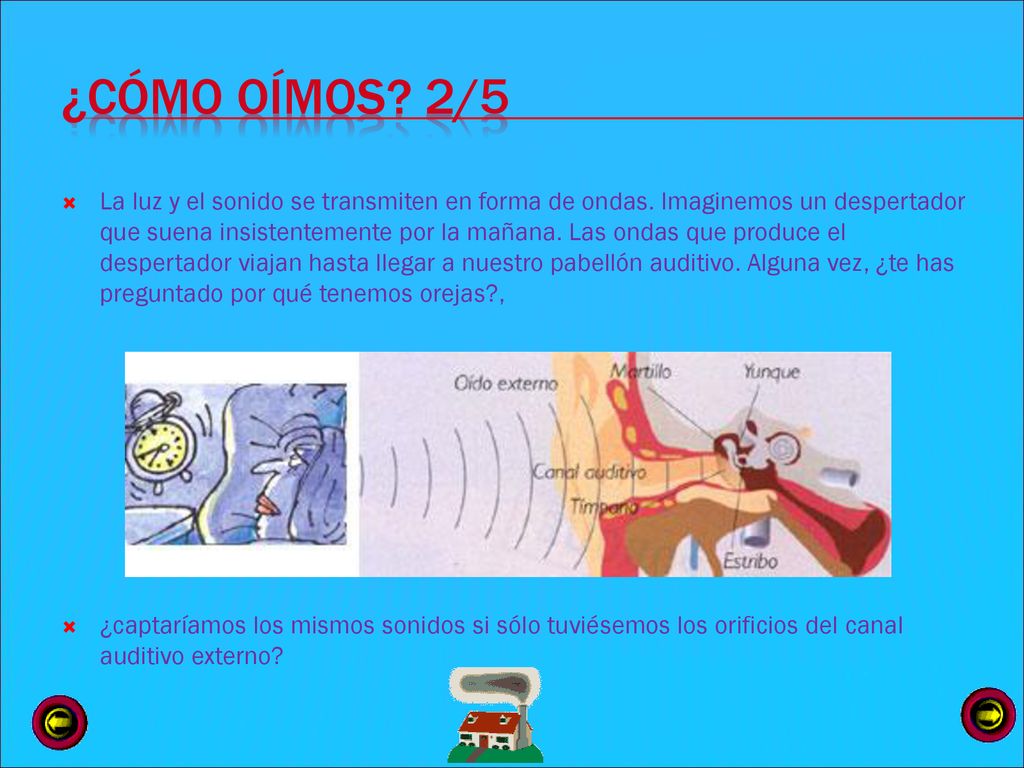 ¿CÓMO OÍMOS? 2/5

La luz y el sonido se transmiten en forma de ondas. Imaginemos un despertador que suena insistentemente por la mañana. Las ondas que produce el despertador viajan hasta llegar a nuestro pabellón auditivo. Alguna vez, ¿te has preguntado por qué tenemos orejas?,

Oído externo
Martillo
Yunque
Canal auditivo
Tímpano
Estribo

¿captaríamos los mismos sonidos si sólo tuviésemos los orificios del canal auditivo externo?